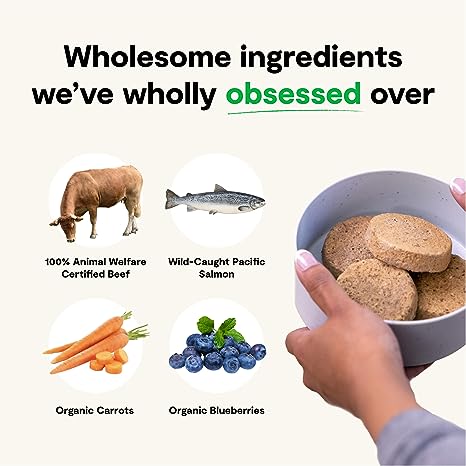 Wholesome ingredients we've wholly obsessed over

100% Animal Welfare Certified Beef

Wild-Caught Pacific Salmon

Organic Carrots

Organic Blueberries